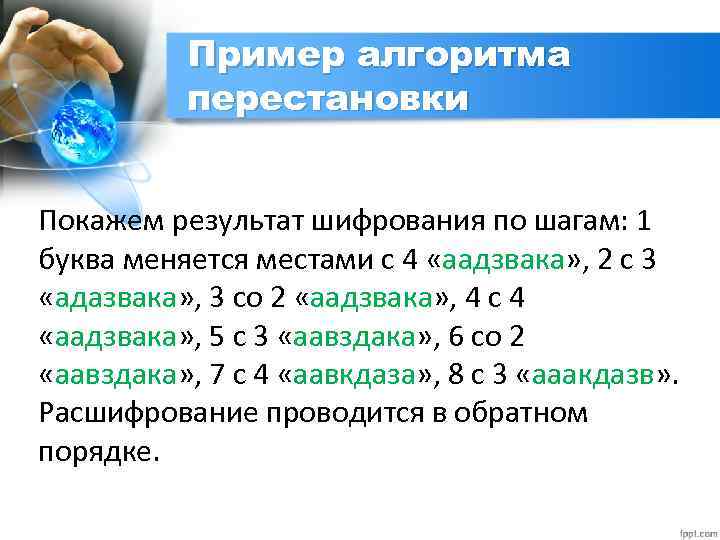 Пример алгоритма перестановки

Покажем результат шифрования по шагам: 1 буква меняется местами с 4 «аадзвака», 2 с 3 «адазвака», 3 со 2 «аадзвака», 4 с 4 «аадзвака», 5 с 3 «аавздака», 6 со 2 «аавздака», 7 с 4 «аавкдаза», 8 с 3 «ааакдазв». Расшифрование проводится в обратном порядке.

fppt.com